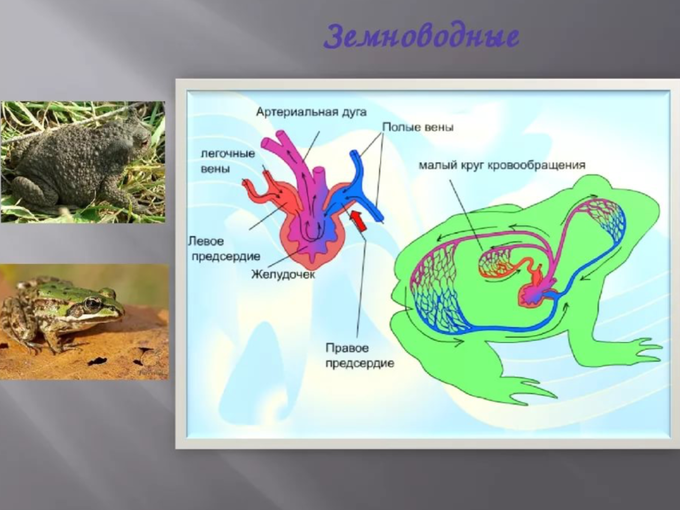 Земноводные

Артериальная дуга

Полые вены

легочные вены

малый круг кровообращения

Левое предсердие

Желудочек

Правое предсердие